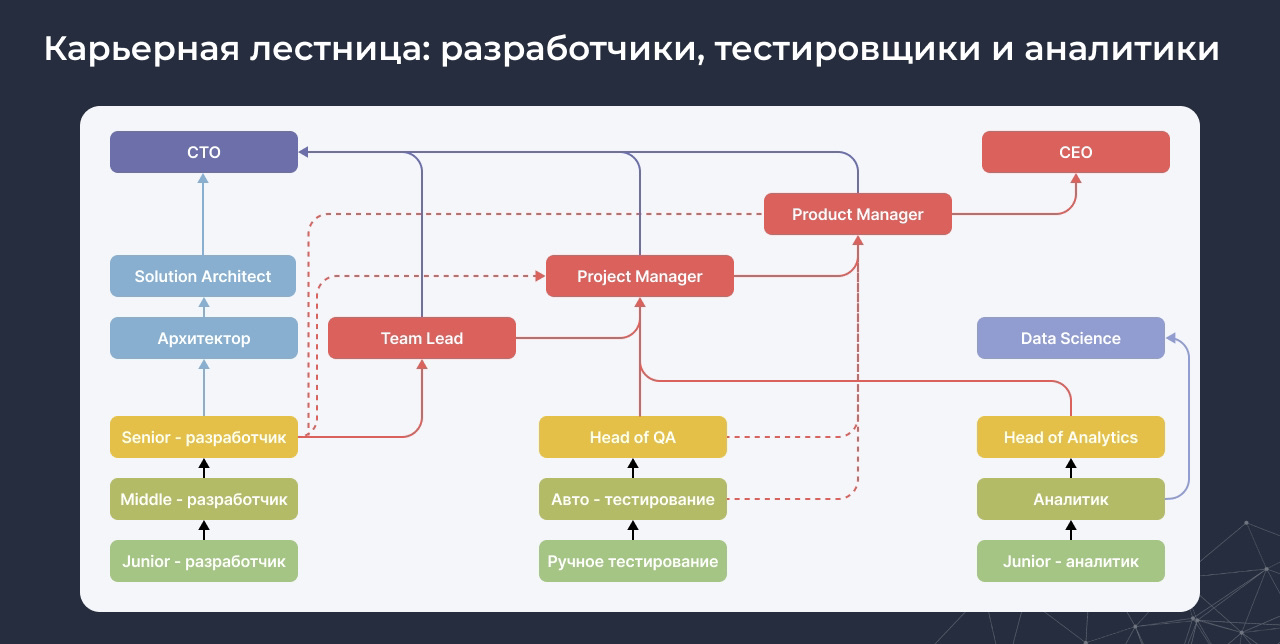 Карьерная лестница: разработчики, тестировщики и аналитики

CTO

CEO

Product Manager

Solution Architect

Project Manager

Архитектор

Team Lead

Data Science

Senior - разработчик

Head of QA

Head of Analytics

Middle - разработчик

Авто - тестирование

Аналитик

Junior - разработчик

Ручное тестирование

Junior - аналитик